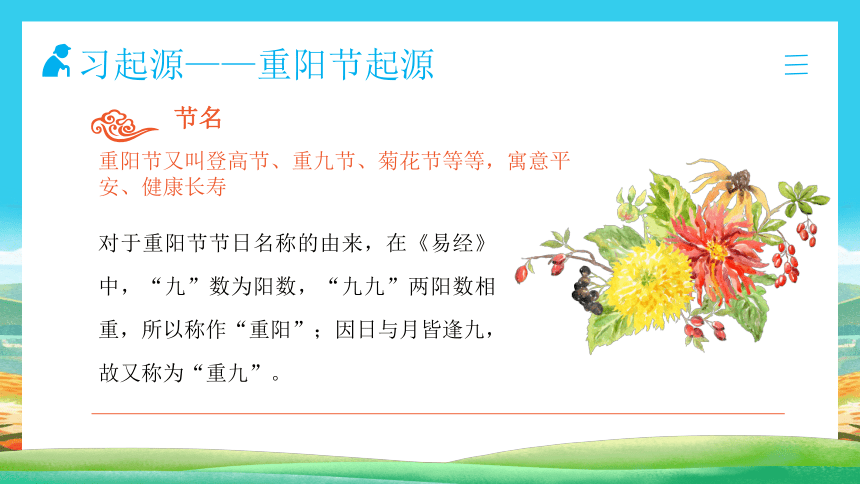 习起源——重阳节起源

节名

重阳节又叫登高节、重九节、菊花节等等，寓意平安、健康长寿

对于重阳节节日名称的由来，在《易经》中，“九”数为阳数，“九九”两阳数相重，所以称作“重阳”；因日与月皆逢九，故又称为“重九”。